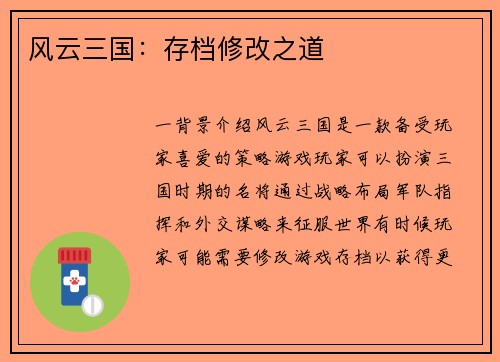 风云三国：存档修改之道

一背景介绍风云三国是一款备受玩家喜爱的策略游戏玩家可以扮演三国时期的名将通过战略布局军队指挥和外交谋略来征服世界有时候玩家可能需要修改游戏存档以获得更